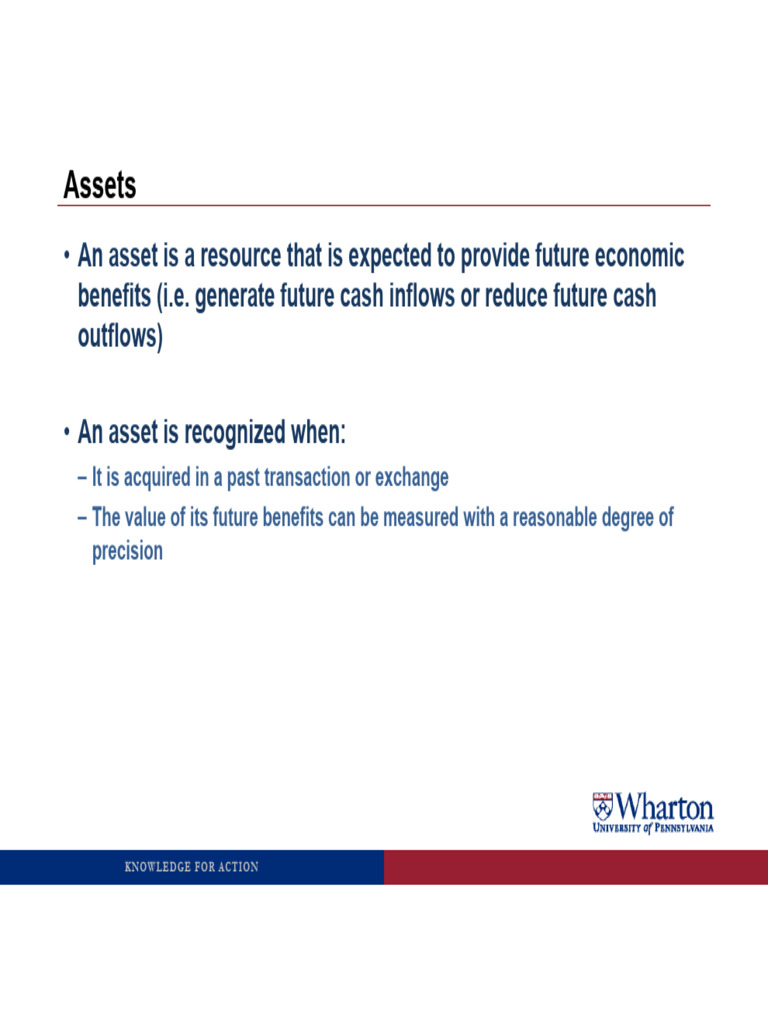 Assets

• An asset is a resource that is expected to provide future economic benefits (i.e. generate future cash inflows or reduce future cash outflows)

• An asset is recognized when:

– It is acquired in a past transaction or exchange

– The value of its future benefits can be measured with a reasonable degree of precision

Wharton
UNIVERSITY of PENNSYLVANIA

KNOWLEDGE FOR ACTION